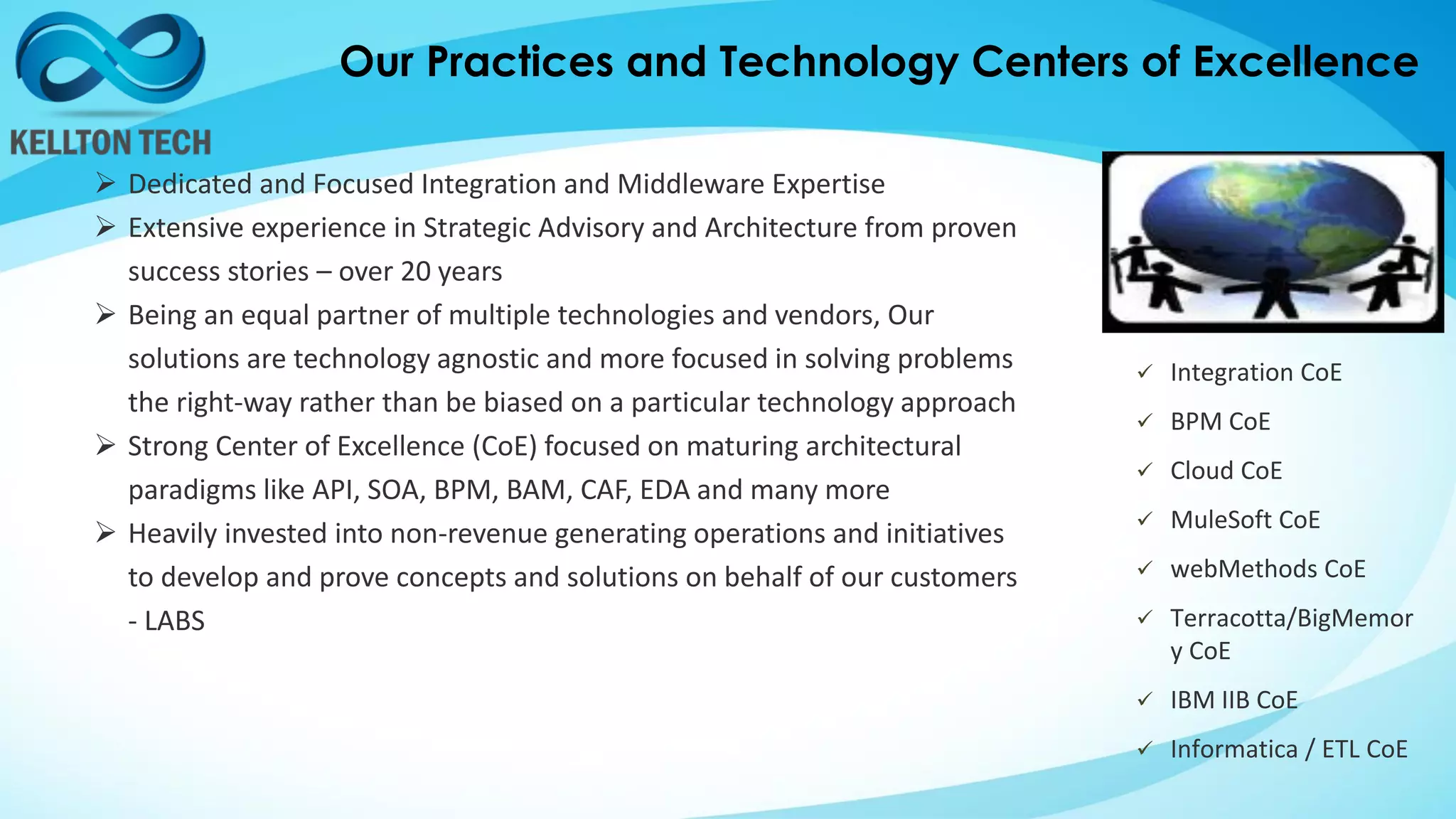 KELLTON TECH

Our Practices and Technology Centers of Excellence

➢ Dedicated and Focused Integration and Middleware Expertise
➢ Extensive experience in Strategic Advisory and Architecture from proven success stories – over 20 years
➢ Being an equal partner of multiple technologies and vendors, Our solutions are technology agnostic and more focused in solving problems the right-way rather than be biased on a particular technology approach
➢ Strong Center of Excellence (CoE) focused on maturing architectural paradigms like API, SOA, BPM, BAM, CAF, EDA and many more
➢ Heavily invested into non-revenue generating operations and initiatives to develop and prove concepts and solutions on behalf of our customers - LABS

✓ Integration CoE
✓ BPM CoE
✓ Cloud CoE
✓ MuleSoft CoE
✓ webMethods CoE
✓ Terracotta/BigMemory CoE
✓ IBM IIB CoE
✓ Informatica / ETL CoE